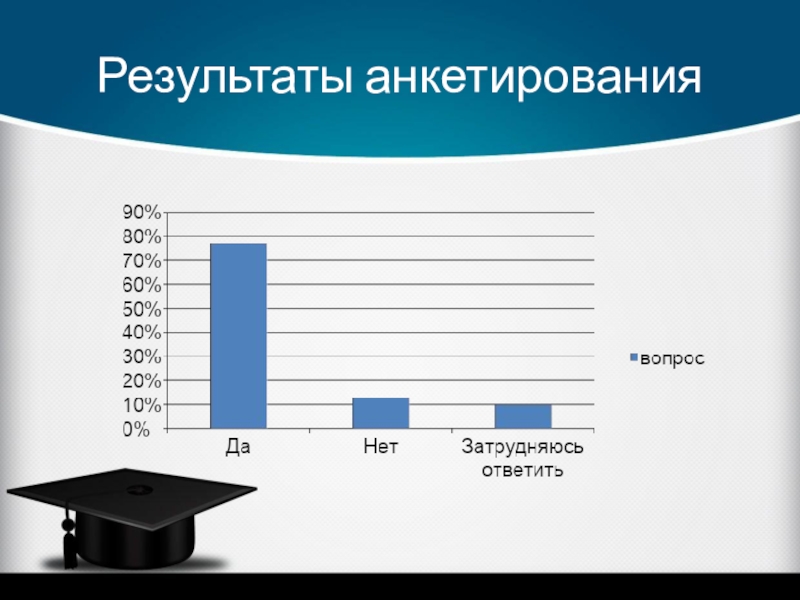 Результаты анкетирования

90%
80%
70%
60%
50%
40%
30%
20%
10%
0%

Да
Нет
Затрудняюсь ответить

вопрос